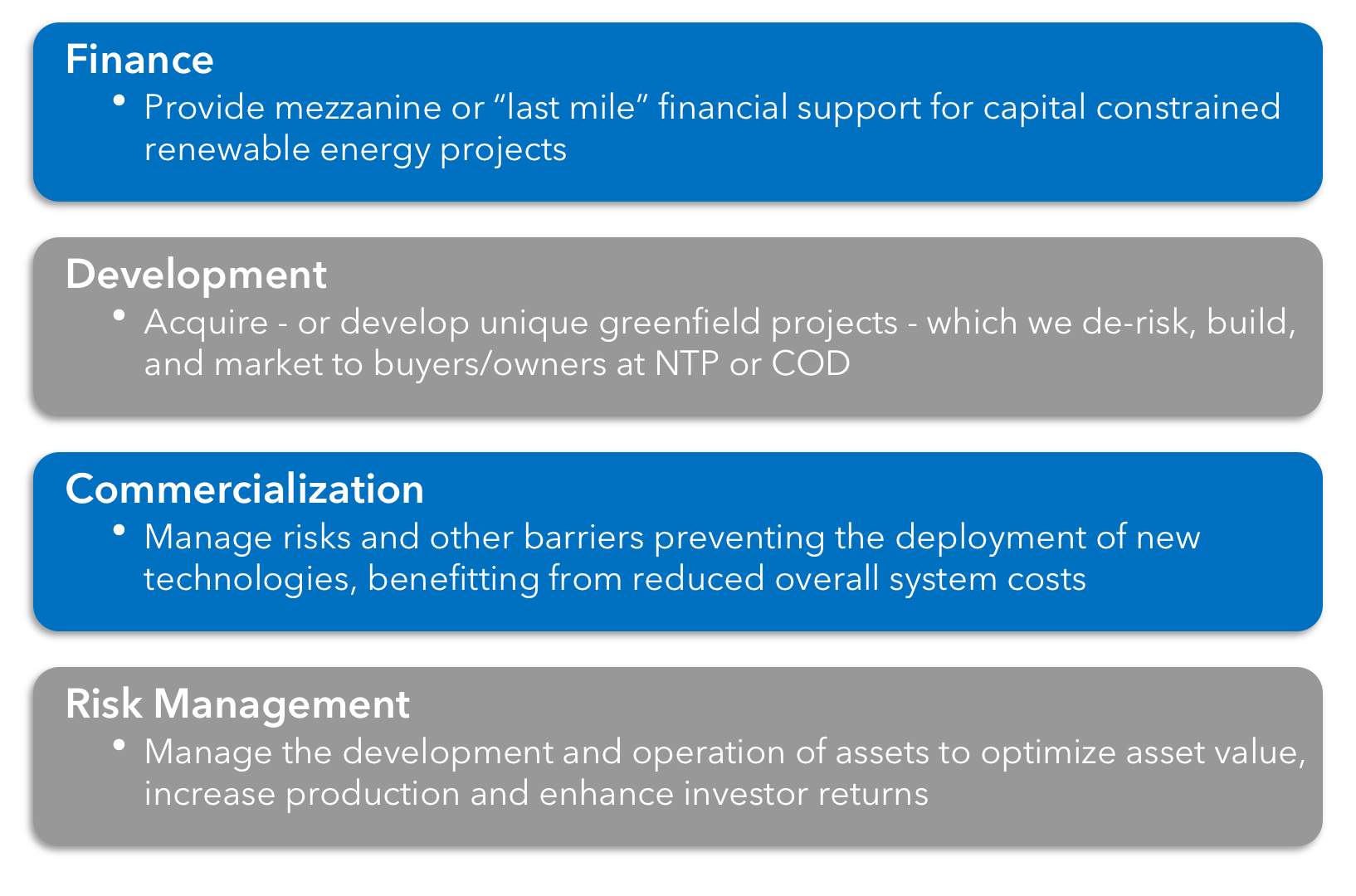 Finance

• Provide mezzanine or “last mile” financial support for capital constrained renewable energy projects

Development

• Acquire - or develop unique greenfield projects - which we de-risk, build, and market to buyers/owners at NTP or COD

Commercialization

• Manage risks and other barriers preventing the deployment of new technologies, benefitting from reduced overall system costs

Risk Management

• Manage the development and operation of assets to optimize asset value, increase production and enhance investor returns